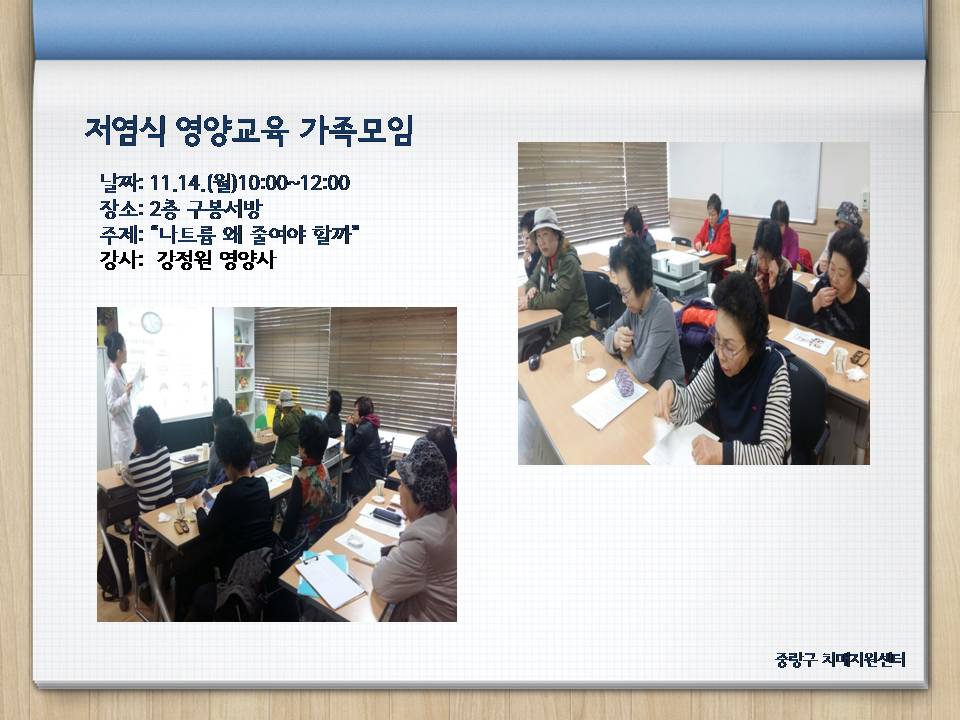 저염식 영양교육 가족모임

날짜: 11.14.(월)10:00~12:00
장소: 2층 구봉서방
주제: "나트륨 왜 줄여야 할까"
강사: 강정원 영양사

중랑구 치매지원센터